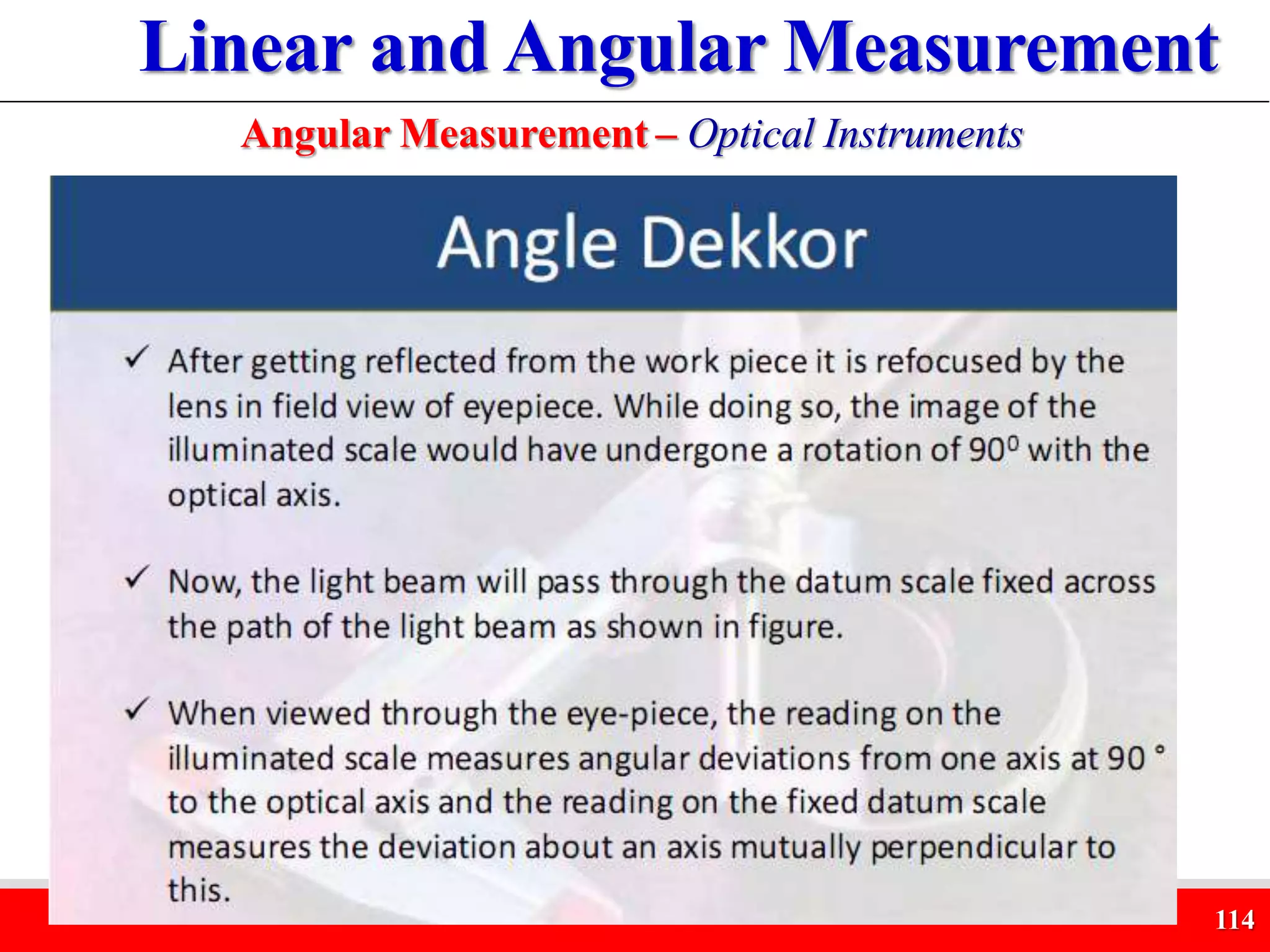 Linear and Angular Measurement

Angular Measurement – Optical Instruments

Angle Dekkor

✓ After getting reflected from the work piece it is refocused by the lens in field view of eyepiece. While doing so, the image of the illuminated scale would have undergone a rotation of $90^0$ with the optical axis.

✓ Now, the light beam will pass through the datum scale fixed across the path of the light beam as shown in figure.

✓ When viewed through the eye-piece, the reading on the illuminated scale measures angular deviations from one axis at 90 ° to the optical axis and the reading on the fixed datum scale measures the deviation about an axis mutually perpendicular to this.

114